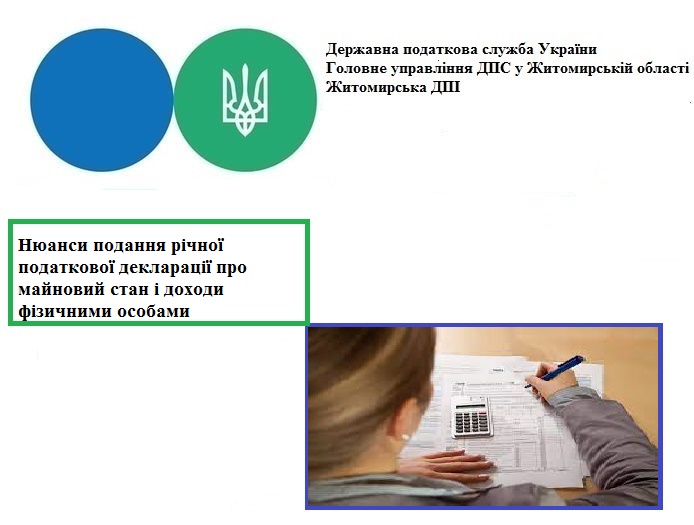 Державна податкова служба України
Головне управління ДПС у Житомирській області
Житомирська ДПІ

Нюанси подання річної податкової декларації про майновий стан і доходи фізичними особами